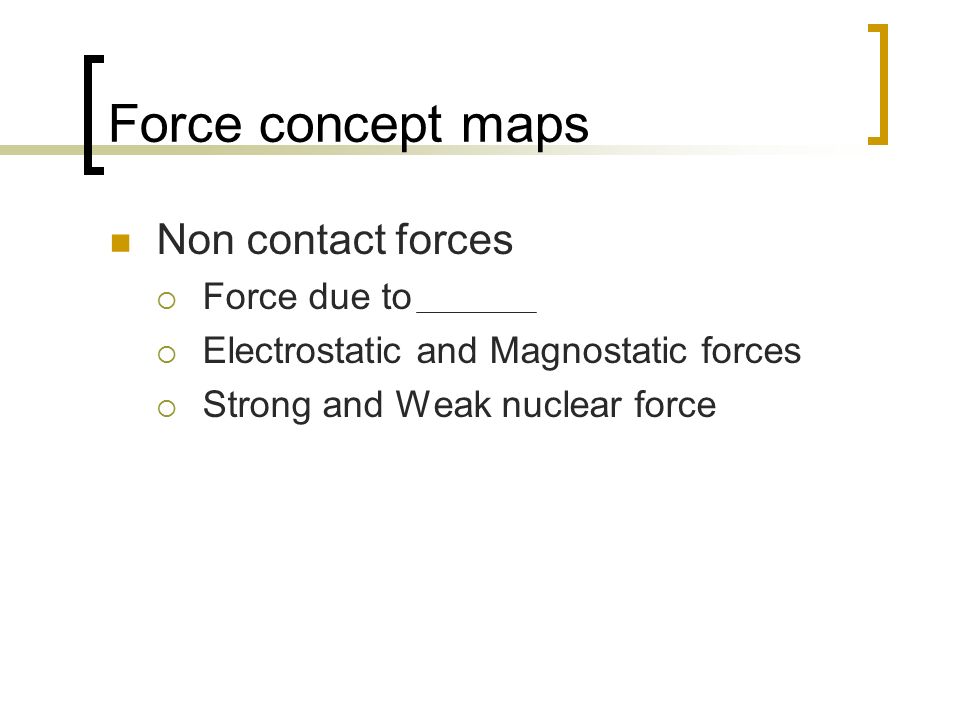 Force concept maps

Non contact forces

Force due to ______

Electrostatic and Magnostatic forces

Strong and Weak nuclear force